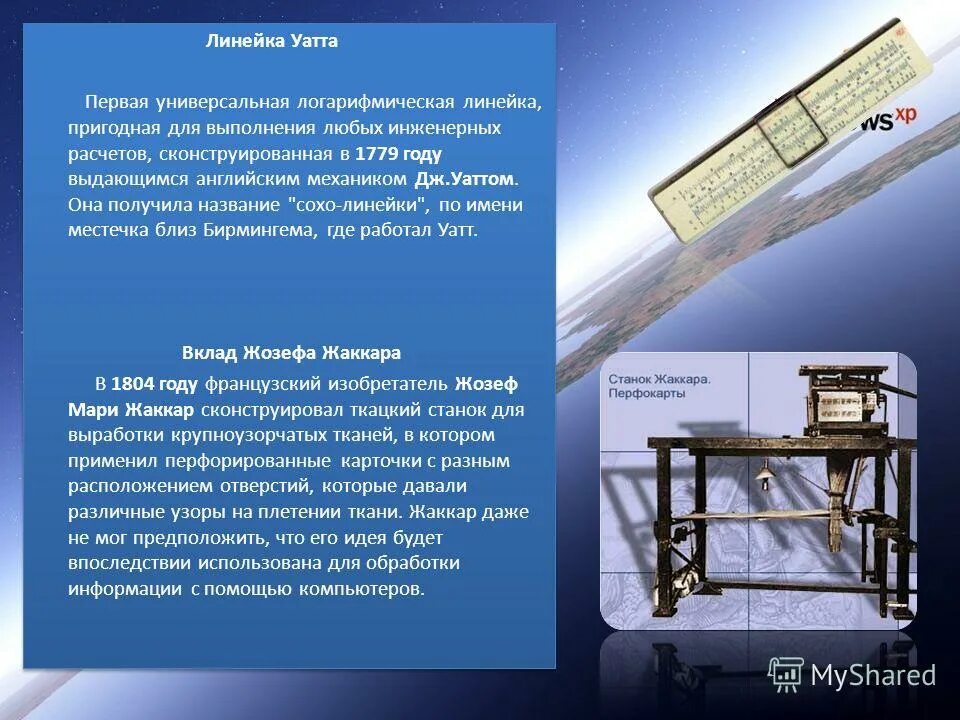 Линейка Уатта

Первая универсальная логарифмическая линейка, пригодная для выполнения любых инженерных расчетов, сконструированная в 1779 году выдающимся английским механиком Дж.Уаттом. Она получила название "сохо-линейки", по имени местечка близ Бирмингема, где работал Уатт.

Вклад Жозефа Жаккара

В 1804 году французский изобретатель Жозеф Мари Жаккар сконструировал ткацкий станок для выработки крупноузорчатых тканей, в котором применил перфорированные карточки с разным расположением отверстий, которые давали различные узоры на плетении ткани. Жаккар даже не мог предположить, что его идея будет впоследствии использована для обработки информации с помощью компьютеров.

ws xp

Станок Жаккара. Перфокарты

MyShared